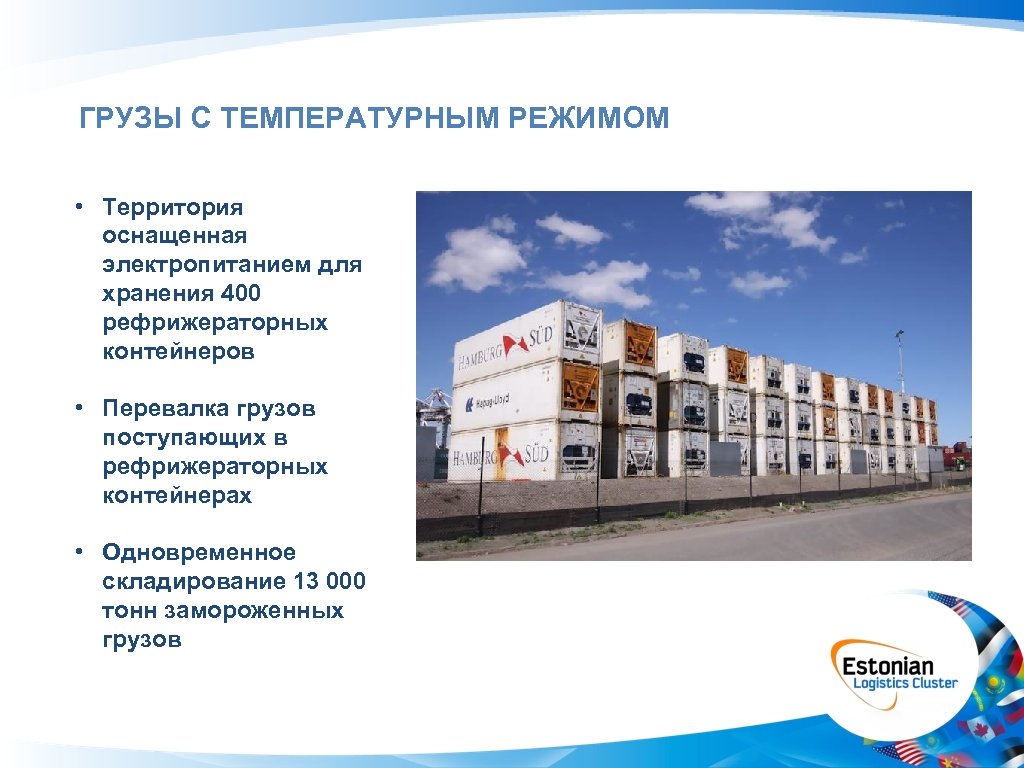 ГРУЗЫ С ТЕМПЕРАТУРНЫМ РЕЖИМОМ

• Территория оснащенная электропитанием для хранения 400 рефрижераторных контейнеров

• Перевалка грузов поступающих в рефрижераторных контейнерах

• Одновременное складирование 13 000 тонн замороженных грузов

HAMBURG SÜD

Hapag-Lloyd

HAMBURG SÜD

Estonian
Logistics Cluster